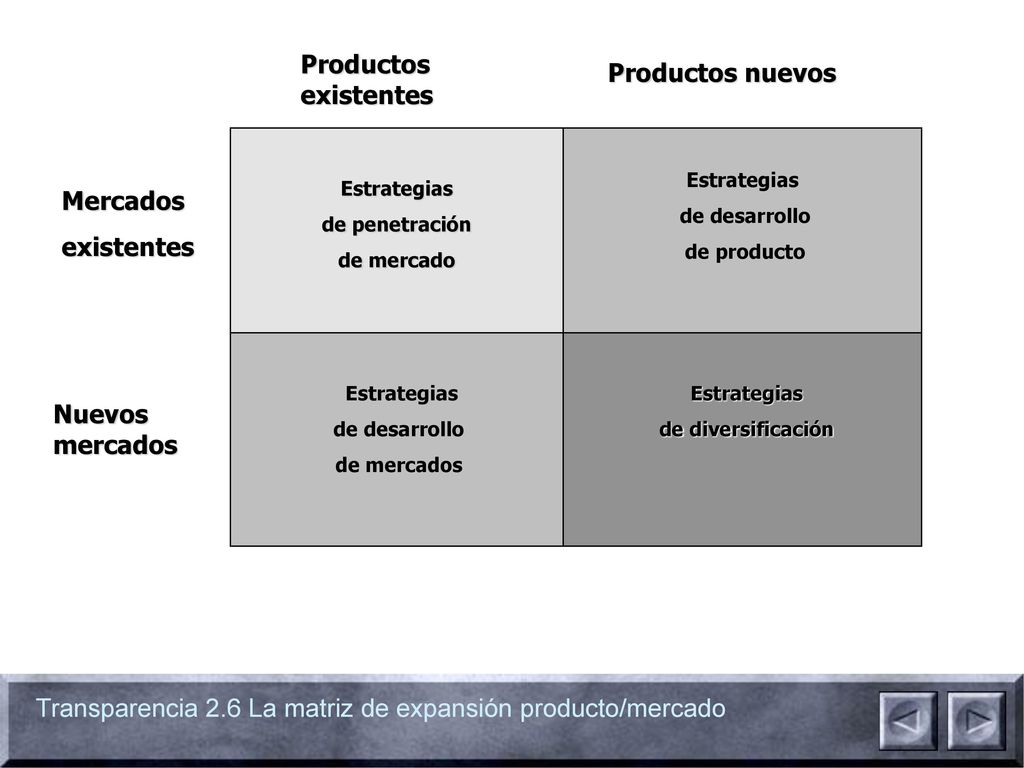 | | Productos existentes | Productos nuevos |
|---|---|---|
| Mercados existentes | Estrategias de penetración de mercado | Estrategias de desarrollo de producto |
| Nuevos mercados | Estrategias de desarrollo de mercados | Estrategias de diversificación |

Transparencia 2.6 La matriz de expansión producto/mercado